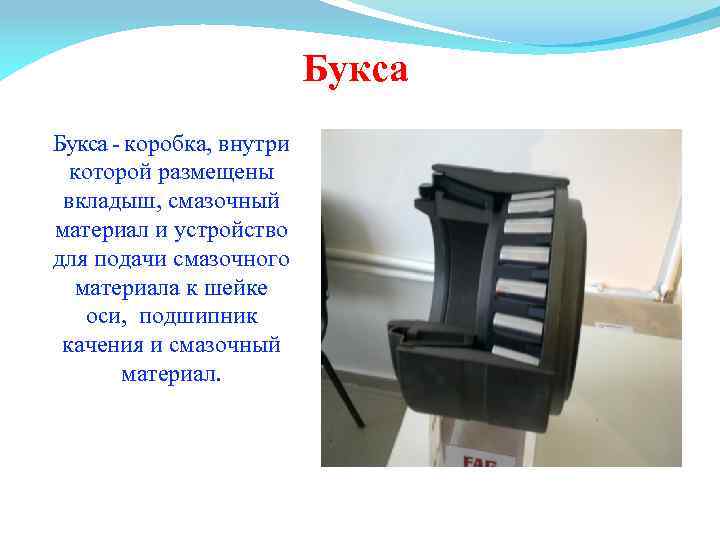 Букса

Букса - коробка, внутри которой размещены вкладыш, смазочный материал и устройство для подачи смазочного материала к шейке оси, подшипник качения и смазочный материал.

FAG